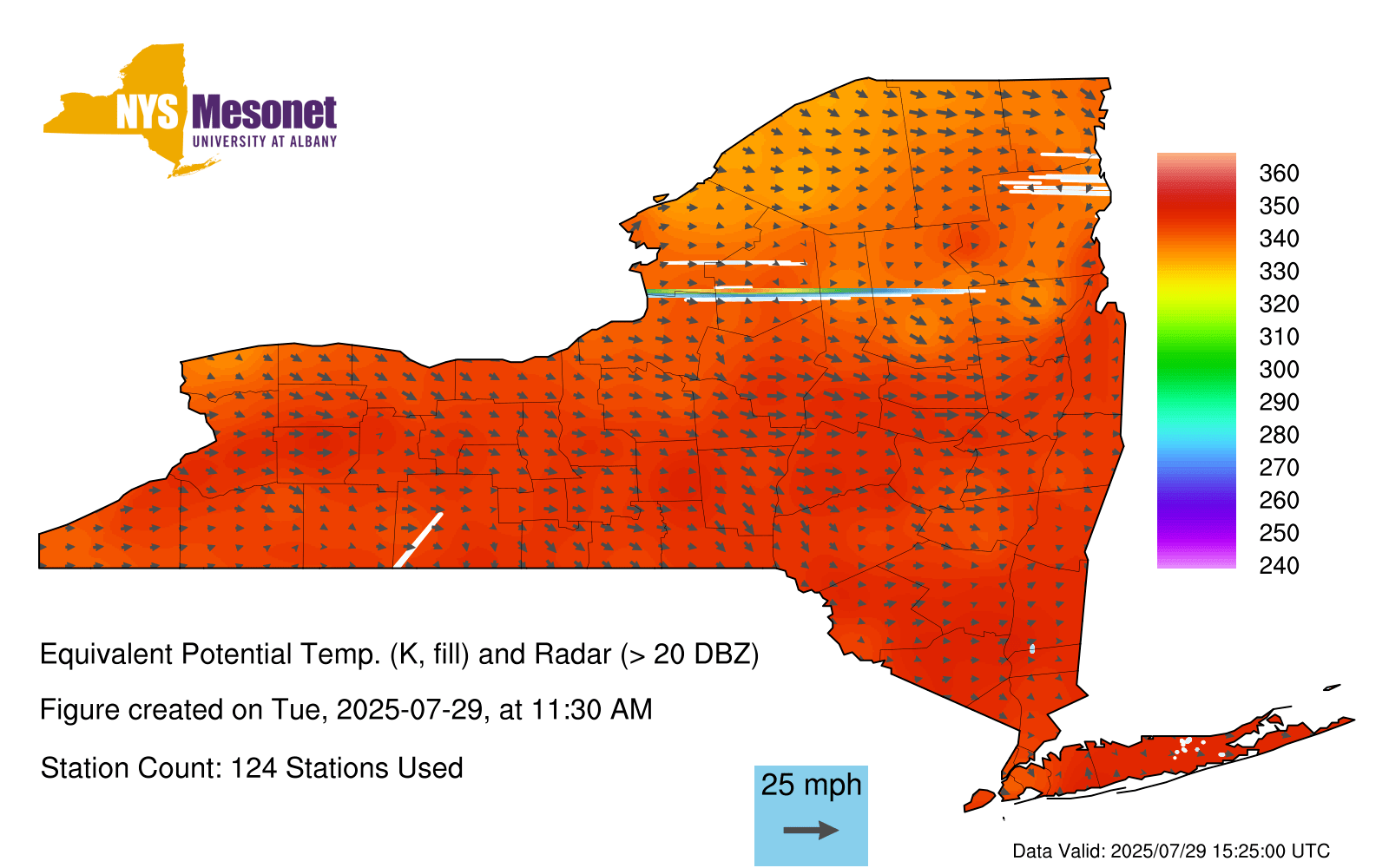 NYS Mesonet
UNIVERSITY AT ALBANY

360
350
340
330
320
310
300
290
280
270
260
250
240

Equivalent Potential Temp. (K, fill) and Radar (> 20 DBZ)

Figure created on Tue, 2025-07-29, at 11:30 AM

Station Count: 124 Stations Used

25 mph

Data Valid: 2025/07/29 15:25:00 UTC